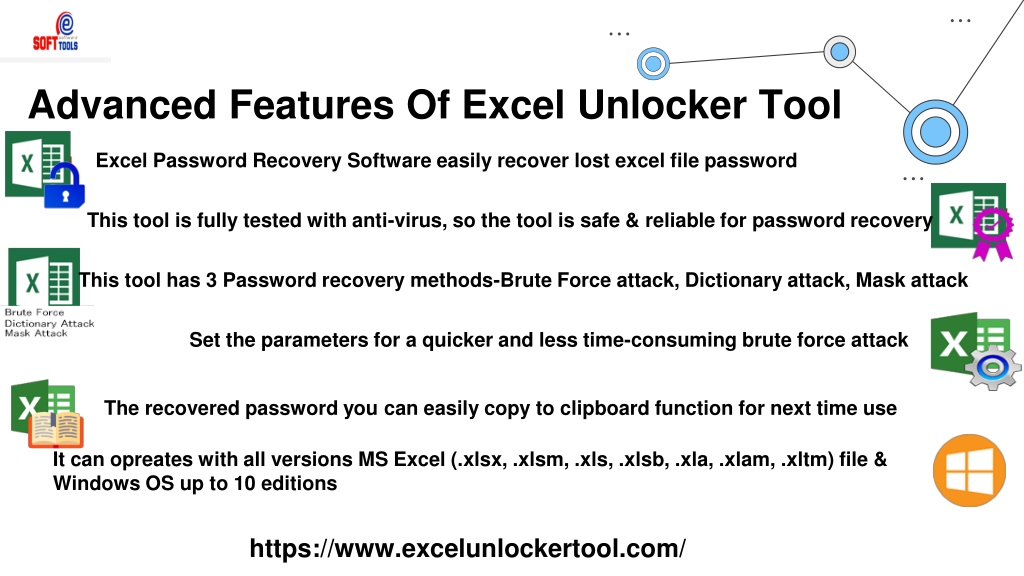 SOFT TOOLS

Advanced Features Of Excel Unlocker Tool

Excel Password Recovery Software easily recover lost excel file password

This tool is fully tested with anti-virus, so the tool is safe & reliable for password recovery

This tool has 3 Password recovery methods-Brute Force attack, Dictionary attack, Mask attack

Brute Force
Dictionary Attack
Mask Attack

Set the parameters for a quicker and less time-consuming brute force attack

The recovered password you can easily copy to clipboard function for next time use

It can opreates with all versions MS Excel (.xlsx, .xlsm, .xls, .xlsb, .xla, .xlam, .xltm) file & Windows OS up to 10 editions

https://www.excelunlockertool.com/